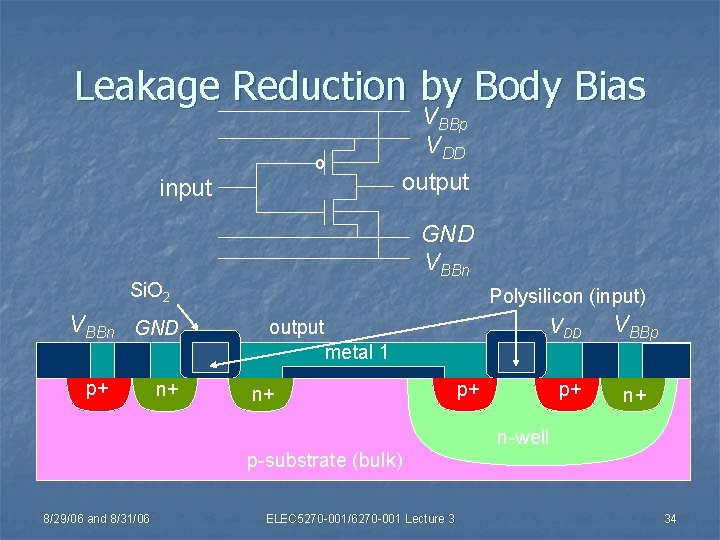 Leakage Reduction by Body Bias

$V_{BBp}$

$V_{DD}$

input

output

$GND$

$V_{BBn}$

$SiO_2$

Polysilicon (input)

$V_{BBn}$ $GND$

output

$V_{DD}$ $V_{BBp}$

metal 1

p+ n+ n+ p+ p+ n+

n-well

p-substrate (bulk)

8/29/06 and 8/31/06

ELEC5270-001/6270-001 Lecture 3

34